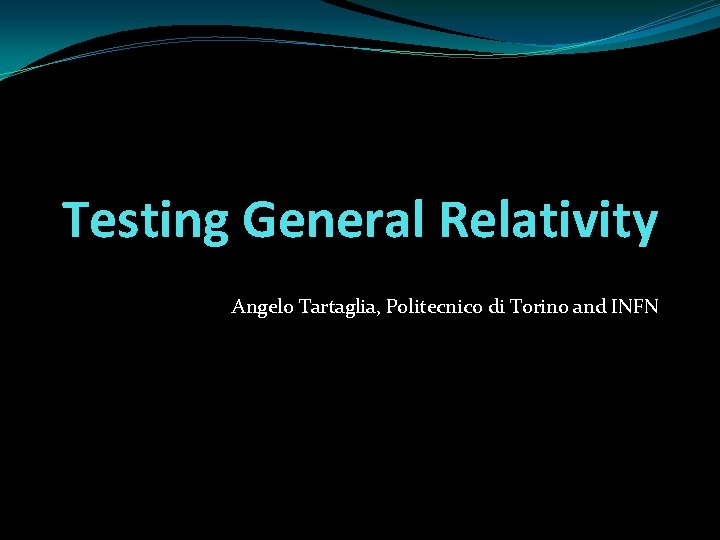 Testing General Relativity

Angelo Tartaglia, Politecnico di Torino and INFN